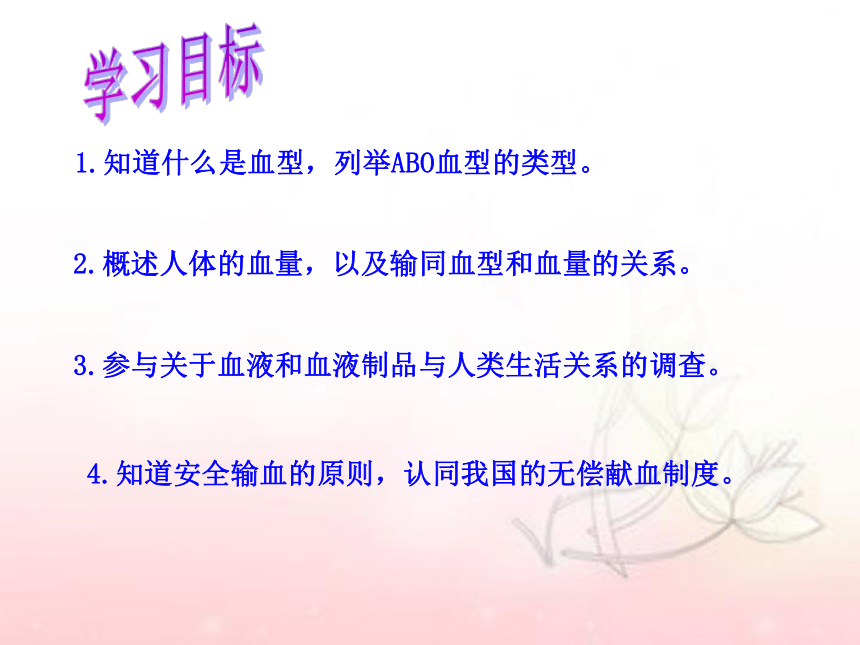 学习目标

1.知道什么是血型，列举ABO血型的类型。

2.概述人体的血量，以及输同血型和血量的关系。

3.参与关于血液和血液制品与人类生活关系的调查。

4.知道安全输血的原则，认同我国的无偿献血制度。